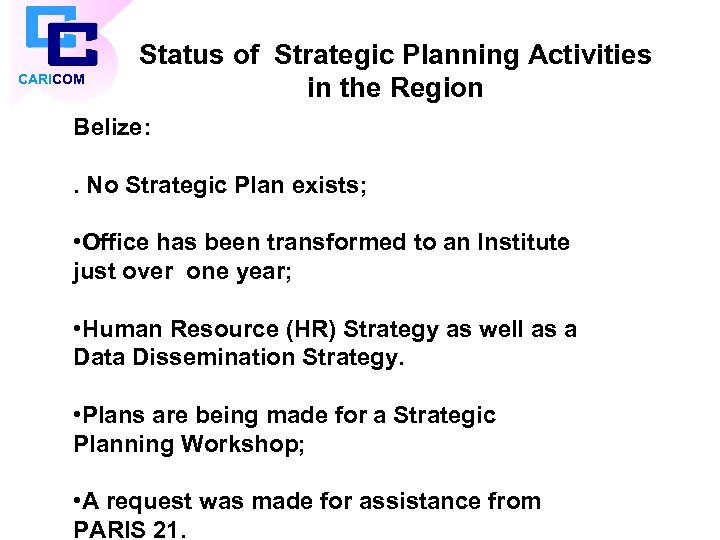 CARICOM

Status of Strategic Planning Activities in the Region

Belize:

. No Strategic Plan exists;

•Office has been transformed to an Institute just over one year;

•Human Resource (HR) Strategy as well as a Data Dissemination Strategy.

•Plans are being made for a Strategic Planning Workshop;

•A request was made for assistance from PARIS 21.